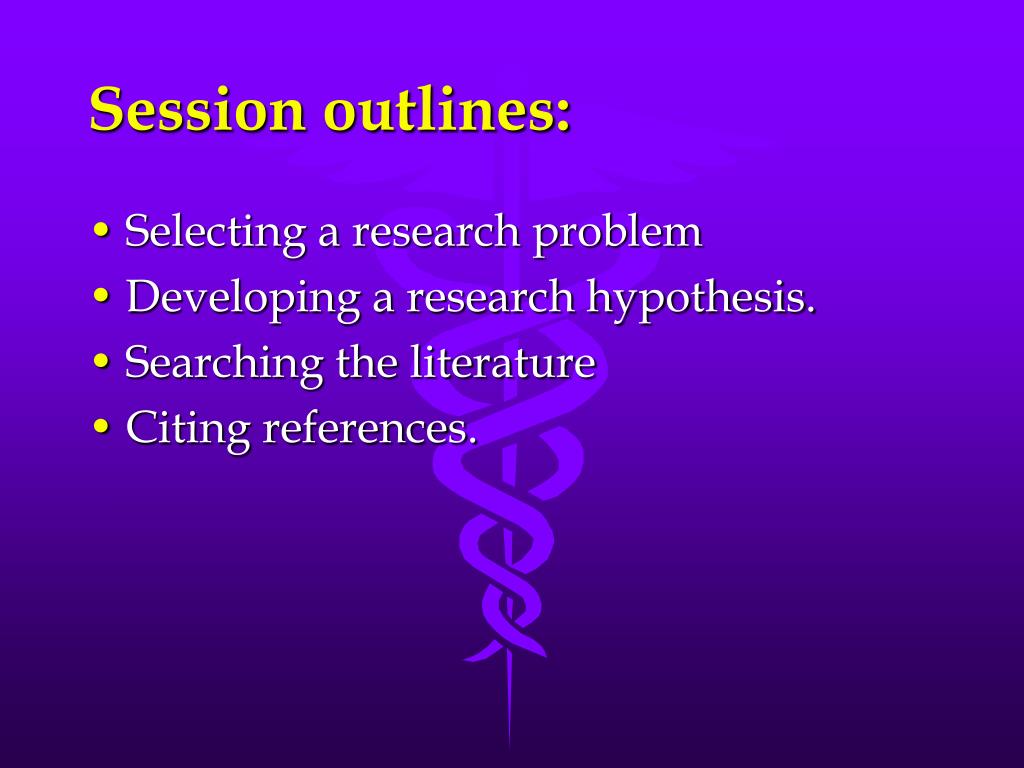 Session outlines:

• Selecting a research problem
• Developing a research hypothesis.
• Searching the literature
• Citing references.